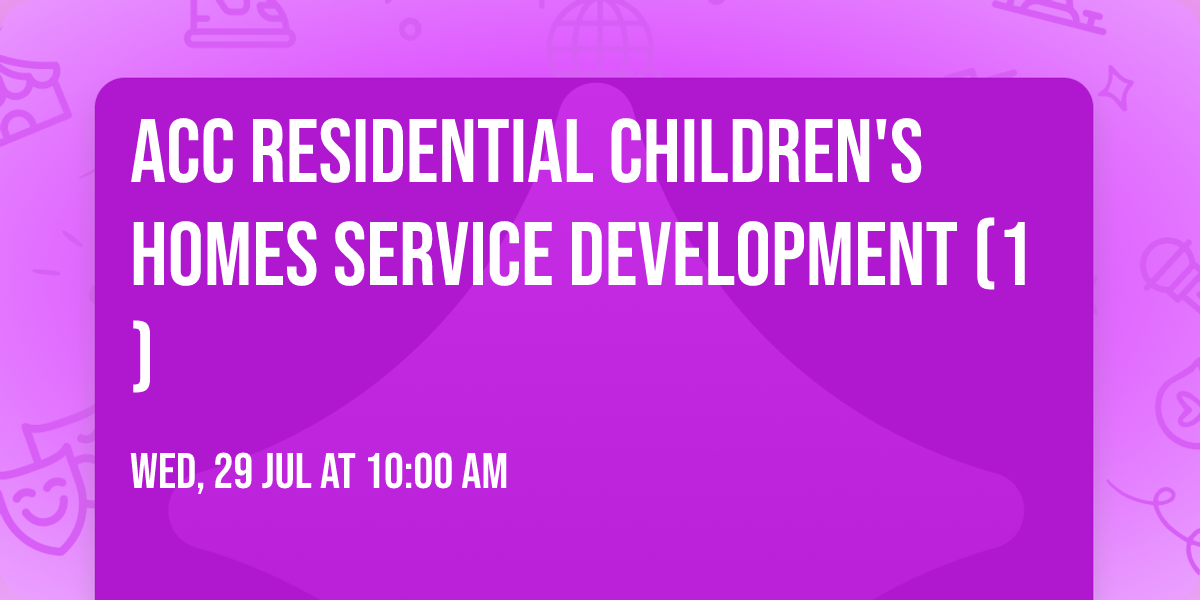 ACC RESIDENTIAL CHILDREN'S HOMES SERVICE DEVELOPMENT (1 )

WED, 29 JUL AT 10:00 AM